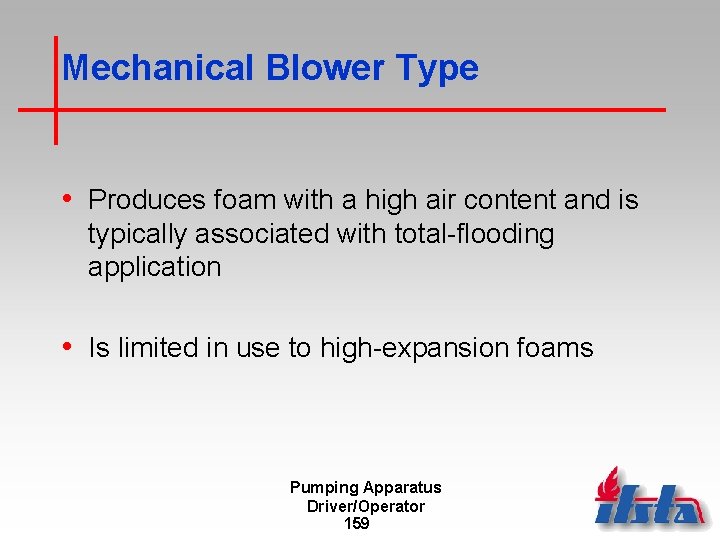 Mechanical Blower Type

• Produces foam with a high air content and is typically associated with total-flooding application

• Is limited in use to high-expansion foams

Pumping Apparatus
Driver/Operator
159

ifsta